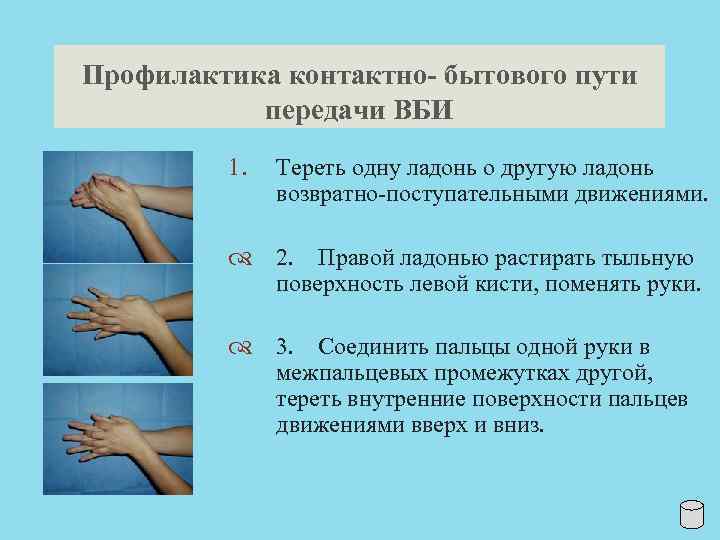 Профилактика контактно- бытового пути передачи ВБИ

1. Тереть одну ладонь о другую ладонь возвратно-поступательными движениями.

2. Правой ладонью растирать тыльную поверхность левой кисти, поменять руки.

3. Соединить пальцы одной руки в межпальцевых промежутках другой, тереть внутренние поверхности пальцев движениями вверх и вниз.